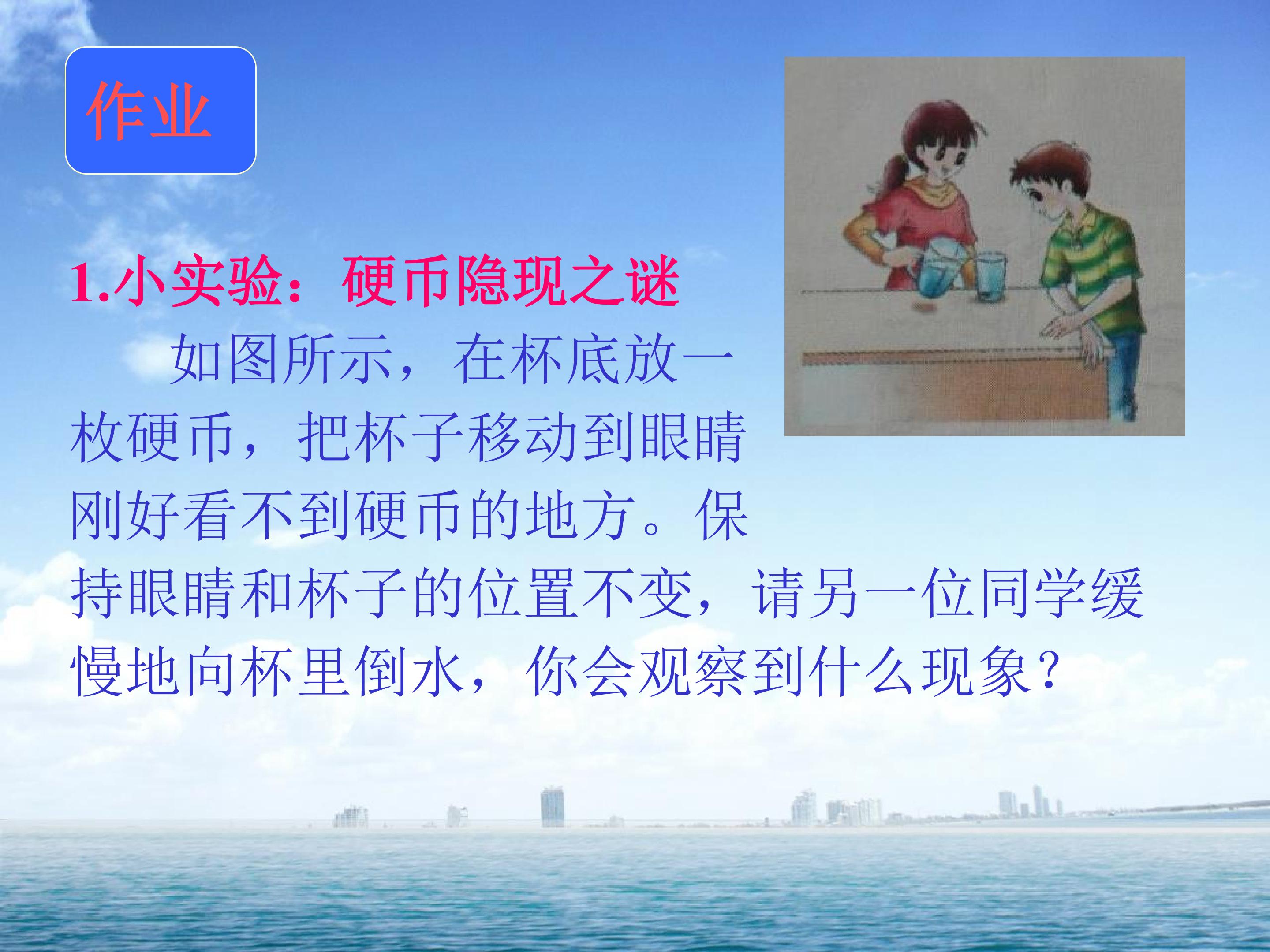 作业

1.小实验：硬币隐现之谜

如图所示，在杯底放一枚硬币，把杯子移动到眼睛刚好看不到硬币的地方。保持眼睛和杯子的位置不变，请另一位同学缓慢地向杯里倒水，你会观察到什么现象？